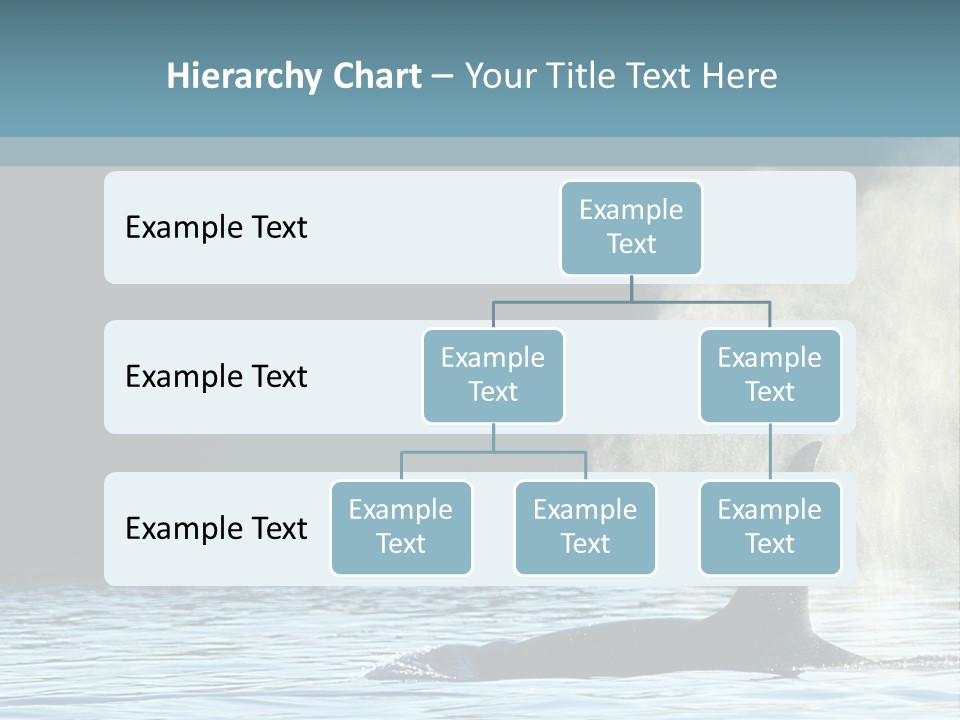 Hierarchy Chart – Your Title Text Here

Example Text

Example Text

Example Text

Example Text

Example Text

Example Text

Example Text

Example Text

Example Text